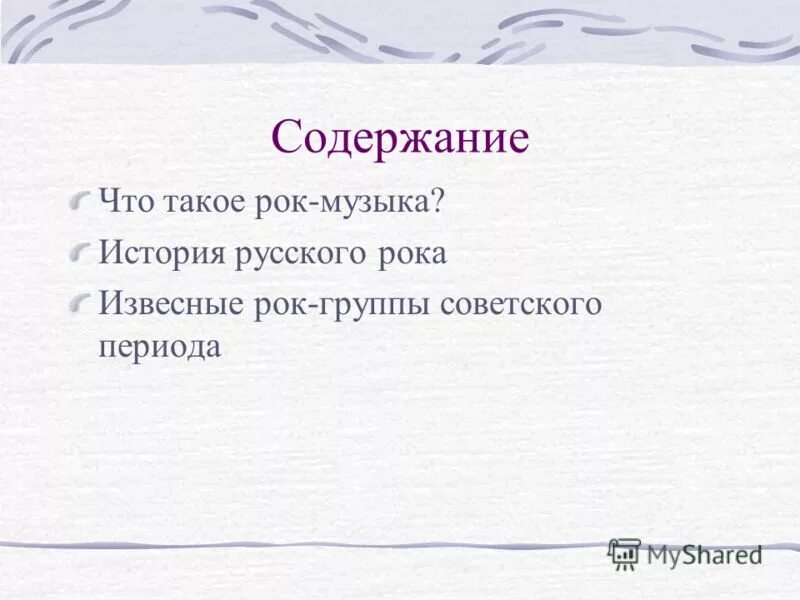 Содержание

Что такое рок-музыка?

История русского рока

Извесные рок-группы советского периода

MyShared